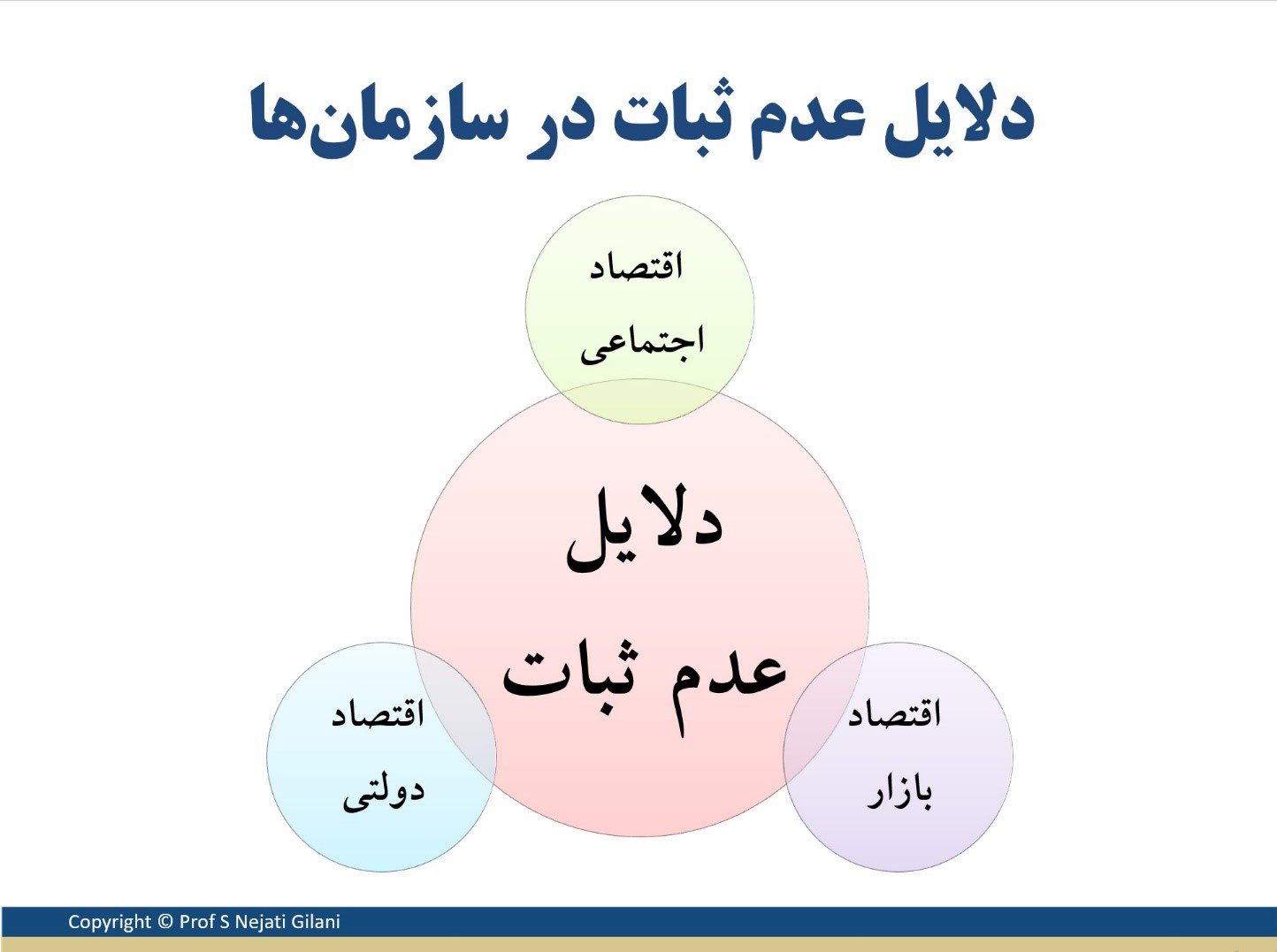 دلایل عدم ثبات در سازمان‌ها

اقتصاد
اجتماعی

دلایل
عدم ثبات

اقتصاد
بازار

اقتصاد
دولتی

Copyright © Prof S Nejati Gilani